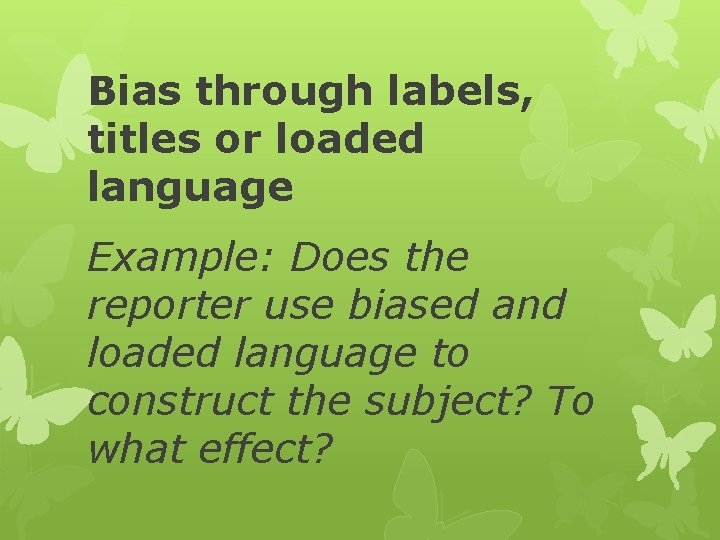 Bias through labels, titles or loaded language

Example: Does the reporter use biased and loaded language to construct the subject? To what effect?